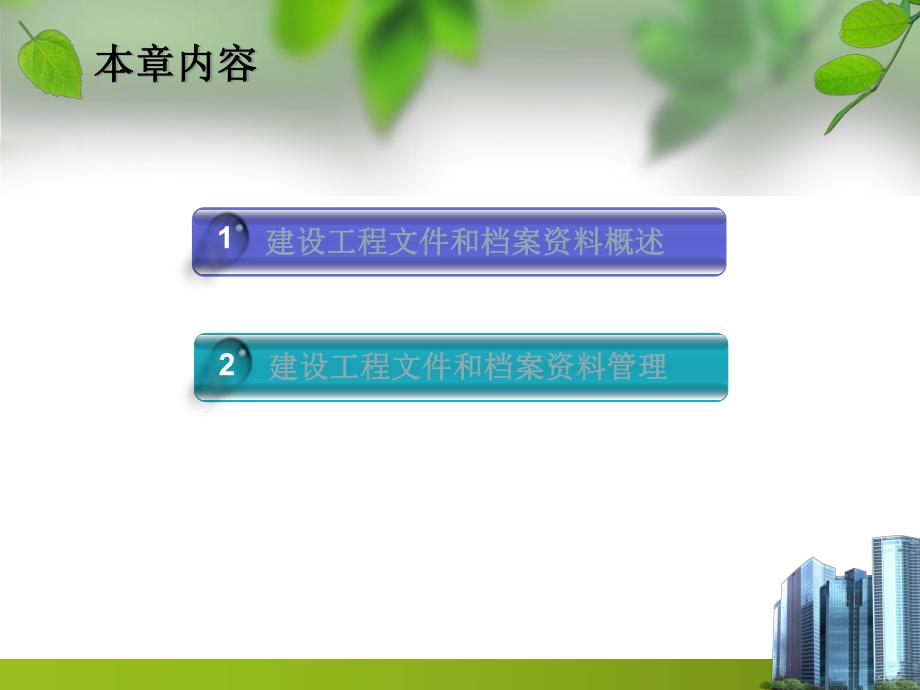 本章内容

1 建设工程文件和档案资料概述

2 建设工程文件和档案资料管理